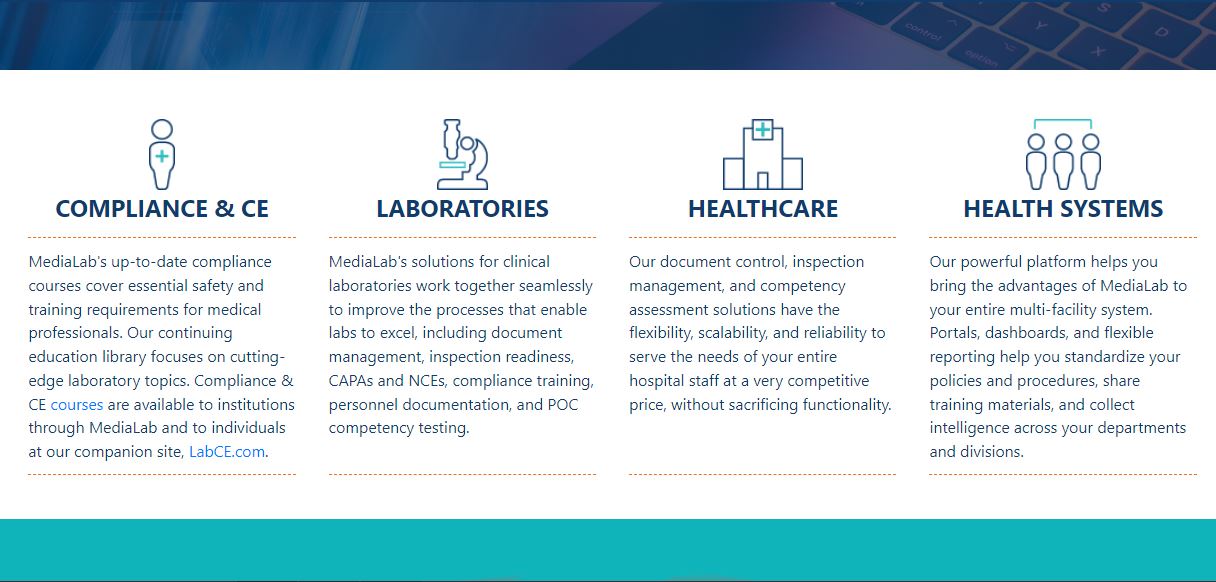 COMPLIANCE & CE

MediaLab's up-to-date compliance courses cover essential safety and training requirements for medical professionals. Our continuing education library focuses on cutting-edge laboratory topics. Compliance & CE courses are available to institutions through MediaLab and to individuals at our companion site, LabCE.com.

LABORATORIES

MediaLab's solutions for clinical laboratories work together seamlessly to improve the processes that enable labs to excel, including document management, inspection readiness, CAPAs and NCEs, compliance training, personnel documentation, and POC competency testing.

HEALTHCARE

Our document control, inspection management, and competency assessment solutions have the flexibility, scalability, and reliability to serve the needs of your entire hospital staff at a very competitive price, without sacrificing functionality.

HEALTH SYSTEMS

Our powerful platform helps you bring the advantages of MediaLab to your entire multi-facility system. Portals, dashboards, and flexible reporting help you standardize your policies and procedures, share training materials, and collect intelligence across your departments and divisions.